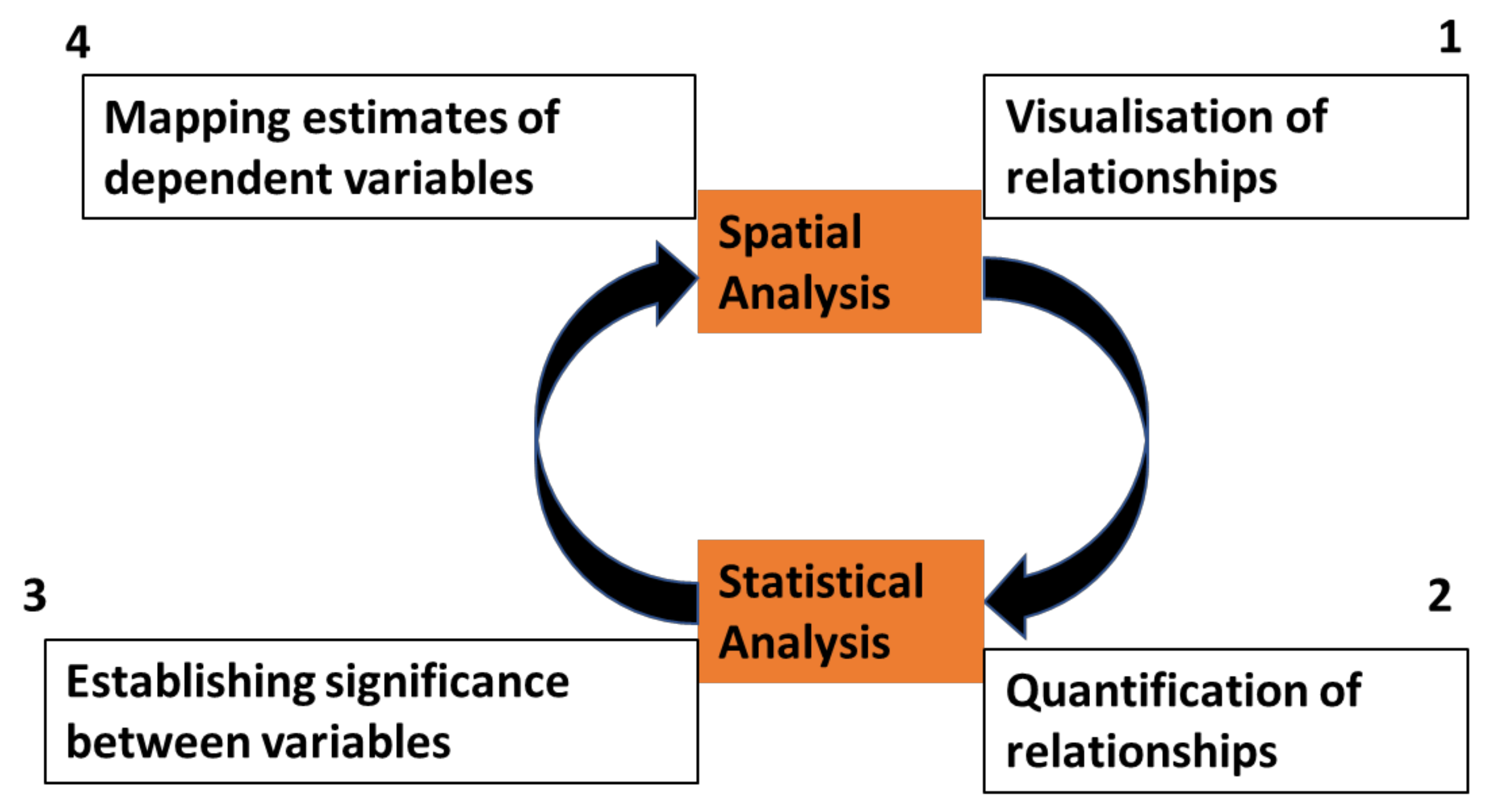 4

Mapping estimates of dependent variables

1

Visualisation of relationships

Spatial Analysis

Statistical Analysis

3

Establishing significance between variables

2

Quantification of relationships